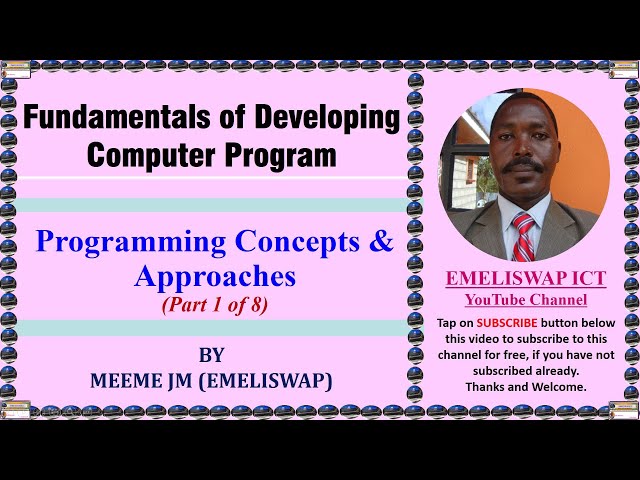 Fundamentals of Developing Computer Program

Programming Concepts & Approaches
(Part 1 of 8)

BY
MEEME JM (EMELISWAP)

EMELISWAP ICT
YouTube Channel

Tap on SUBSCRIBE button below this video to subscribe to this channel for free, if you have not subscribed already.
Thanks and Welcome.